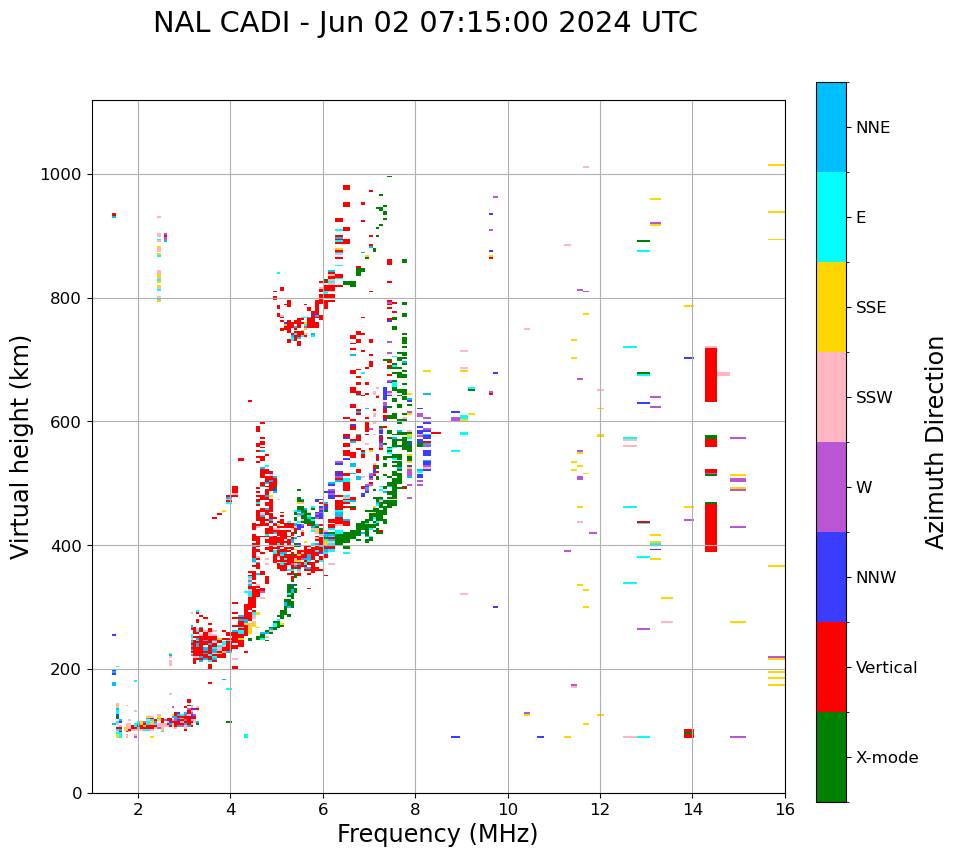 NAL CADI - Jun 02 07:15:00 2024 UTC

Virtual height (km)

1000
800
600
400
200
0

2
4
6
8
10
12
14
16

Frequency (MHz)

NNE
E
SSE
SSW
W
NNW
Vertical
X-mode

Azimuth Direction